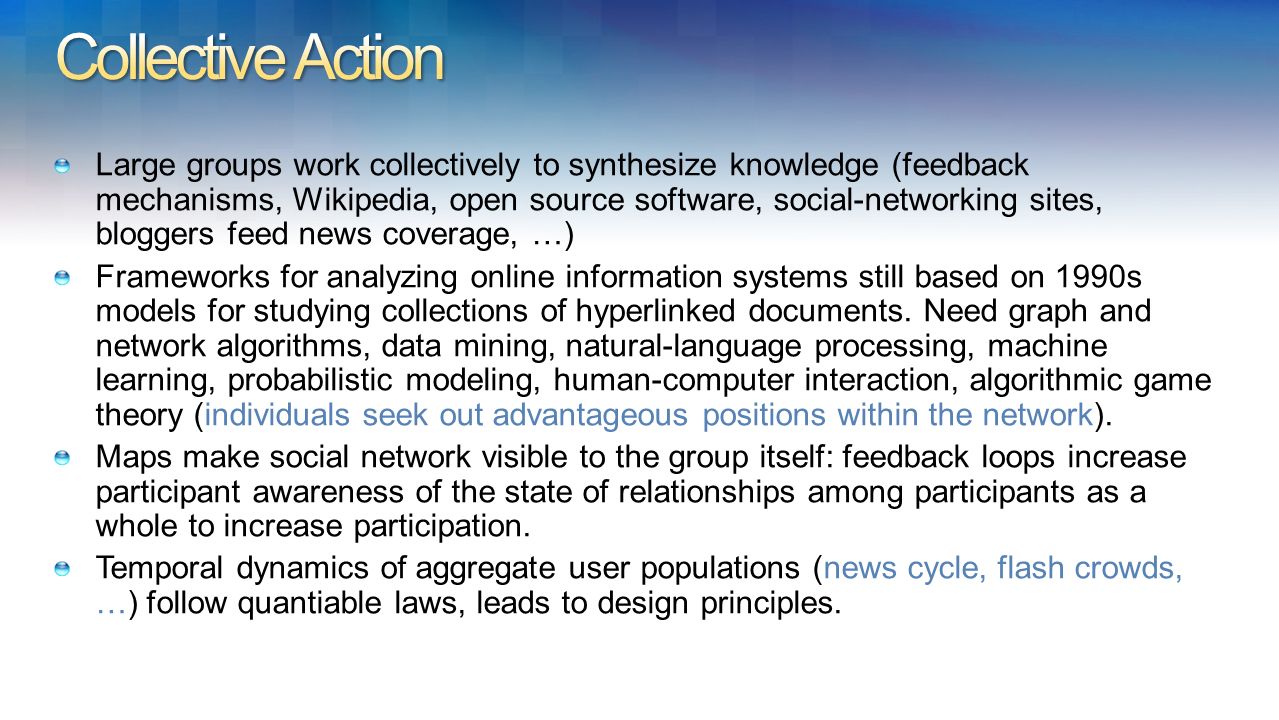 Collective Action

Large groups work collectively to synthesize knowledge (feedback mechanisms, Wikipedia, open source software, social-networking sites, bloggers feed news coverage, …)

Frameworks for analyzing online information systems still based on 1990s models for studying collections of hyperlinked documents. Need graph and network algorithms, data mining, natural-language processing, machine learning, probabilistic modeling, human-computer interaction, algorithmic game theory (individuals seek out advantageous positions within the network).

Maps make social network visible to the group itself: feedback loops increase participant awareness of the state of relationships among participants as a whole to increase participation.

Temporal dynamics of aggregate user populations (news cycle, flash crowds, …) follow quantiable laws, leads to design principles.